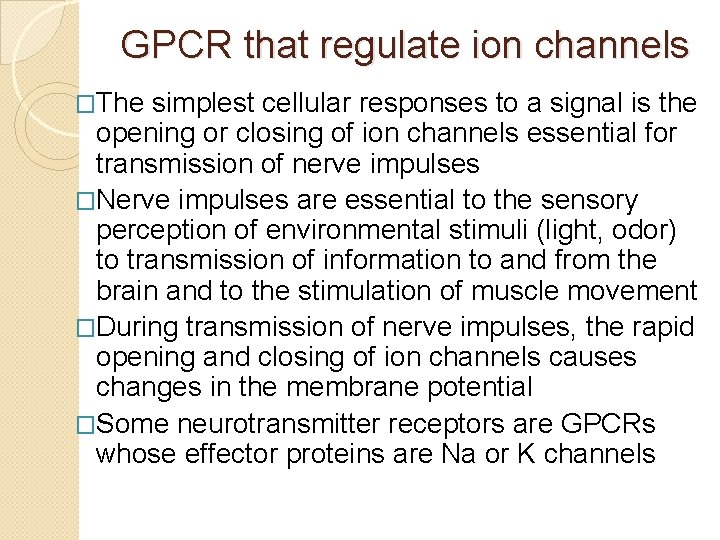 GPCR that regulate ion channels

□The simplest cellular responses to a signal is the opening or closing of ion channels essential for transmission of nerve impulses

□Nerve impulses are essential to the sensory perception of environmental stimuli (light, odor) to transmission of information to and from the brain and to the stimulation of muscle movement

□During transmission of nerve impulses, the rapid opening and closing of ion channels causes changes in the membrane potential

□Some neurotransmitter receptors are GPCRs whose effector proteins are Na or K channels